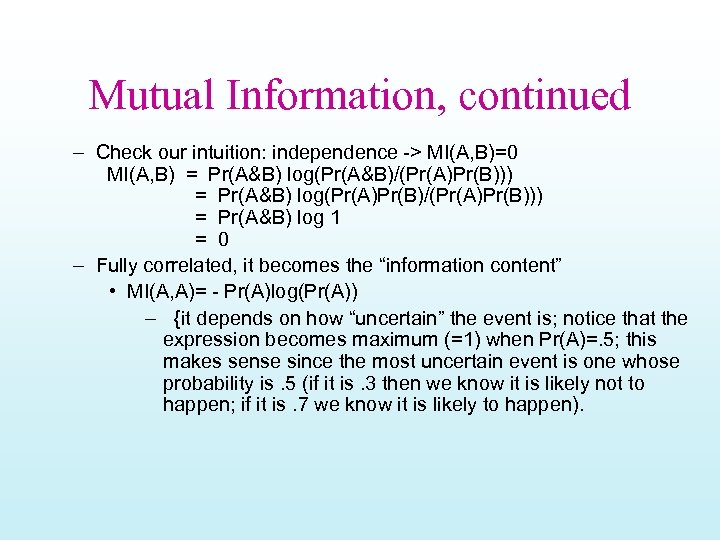 Mutual Information, continued

– Check our intuition: independence -> MI(A,B)=0
MI(A,B) = Pr(A&B) log(Pr(A&B)/(Pr(A)Pr(B)))
= Pr(A&B) log(Pr(A)Pr(B)/(Pr(A)Pr(B)))
= Pr(A&B) log 1
= 0

– Fully correlated, it becomes the “information content”

• MI(A,A)= - Pr(A)log(Pr(A))

– {it depends on how “uncertain” the event is; notice that the expression becomes maximum (=1) when Pr(A)=.5; this makes sense since the most uncertain event is one whose probability is .5 (if it is .3 then we know it is likely not to happen; if it is .7 we know it is likely to happen).